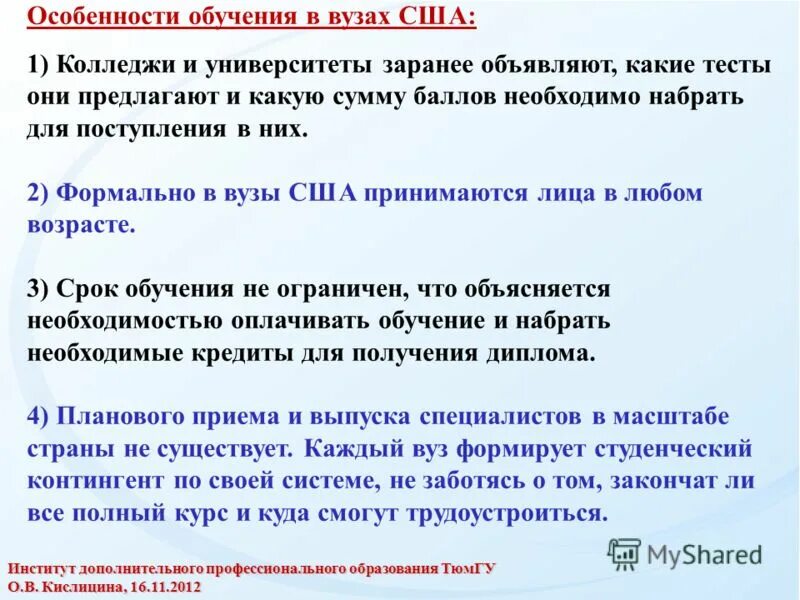 Особенности обучения в вузах США:

1) Колледжи и университеты заранее объявляют, какие тесты они предлагают и какую сумму баллов необходимо набрать для поступления в них.

2) Формально в вузы США принимаются лица в любом возрасте.

3) Срок обучения не ограничен, что объясняется необходимостью оплачивать обучение и набрать необходимые кредиты для получения диплома.

4) Планового приема и выпуска специалистов в масштабе страны не существует. Каждый вуз формирует студенческий контингент по своей системе, не заботясь о том, закончат ли все полный курс и куда смогут трудоустроиться.

MyShared

Институт дополнительного профессионального образования ТюмГУ
О.В. Кислицина, 16.11.2012